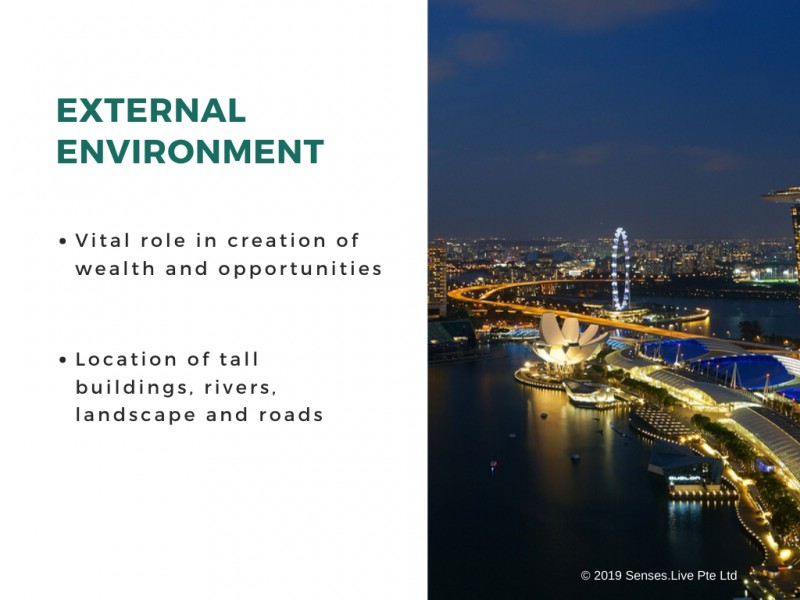 EXTERNAL ENVIRONMENT

• Vital role in creation of wealth and opportunities

• Location of tall buildings, rivers, landscape and roads

© 2019 Senses.Live Pte Ltd